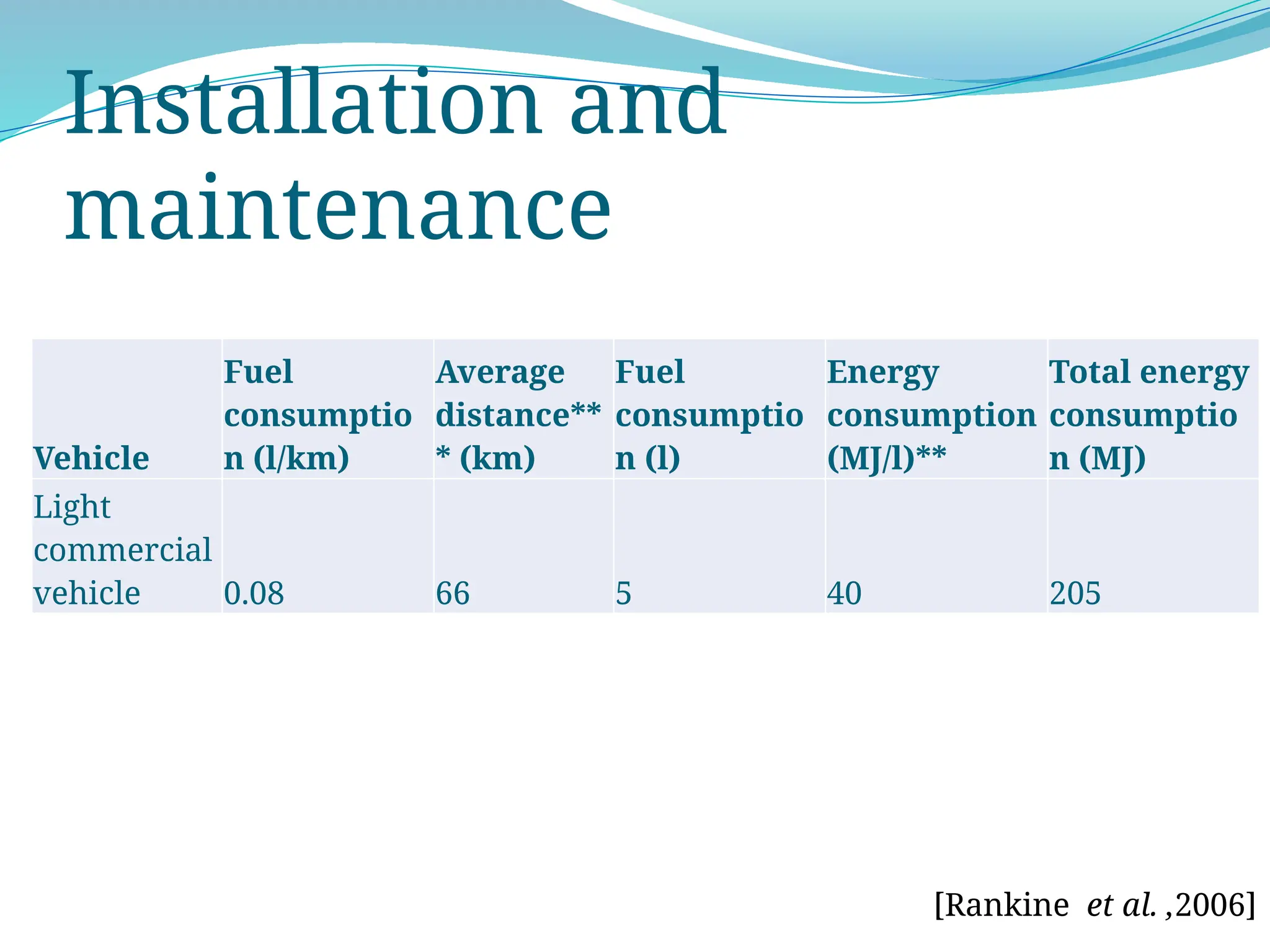 Installation and maintenance

| Vehicle | Fuel consumption (l/km) | Average distance*** (km) | Fuel consumption (l) | Energy consumption (MJ/l)** | Total energy consumption (MJ) |
|---|---|---|---|---|---|
| Light commercial vehicle | 0.08 | 66 | 5 | 40 | 205 |

[Rankine et al. ,2006]